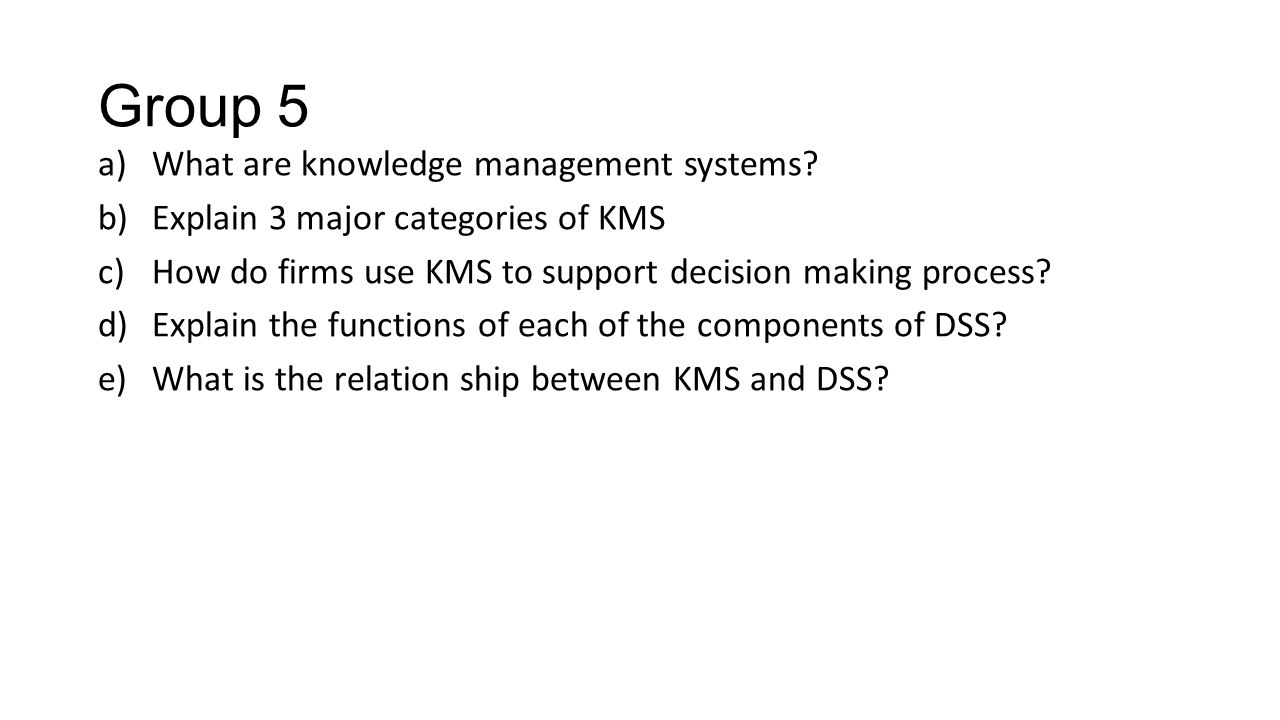 Group 5

a) What are knowledge management systems?
b) Explain 3 major categories of KMS
c) How do firms use KMS to support decision making process?
d) Explain the functions of each of the components of DSS?
e) What is the relation ship between KMS and DSS?